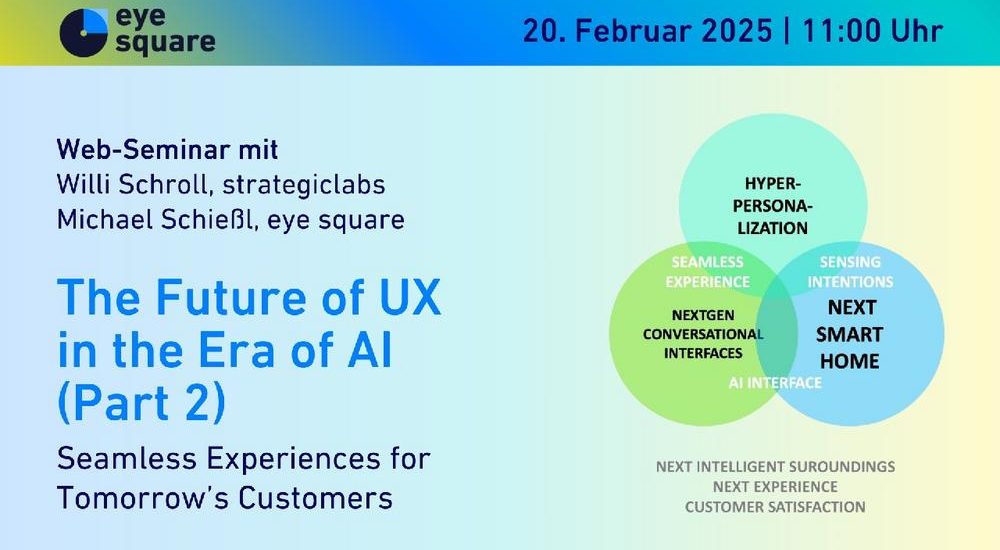 eye square

20. Februar 2025 | 11:00 Uhr

Web-Seminar mit
Willi Schroll, strategiclabs
Michael Schießl, eye square

The Future of UX in the Era of AI (Part 2)

Seamless Experiences for Tomorrow's Customers

HYPER-PERSONALIZATION

SEAMLESS EXPERIENCE

SENSING INTENTIONS

NEXTGEN CONVERSATIONAL INTERFACES

NEXT SMART HOME

AI INTERFACE

NEXT INTELLIGENT SUROUNDINGS
NEXT EXPERIENCE
CUSTOMER SATISFACTION